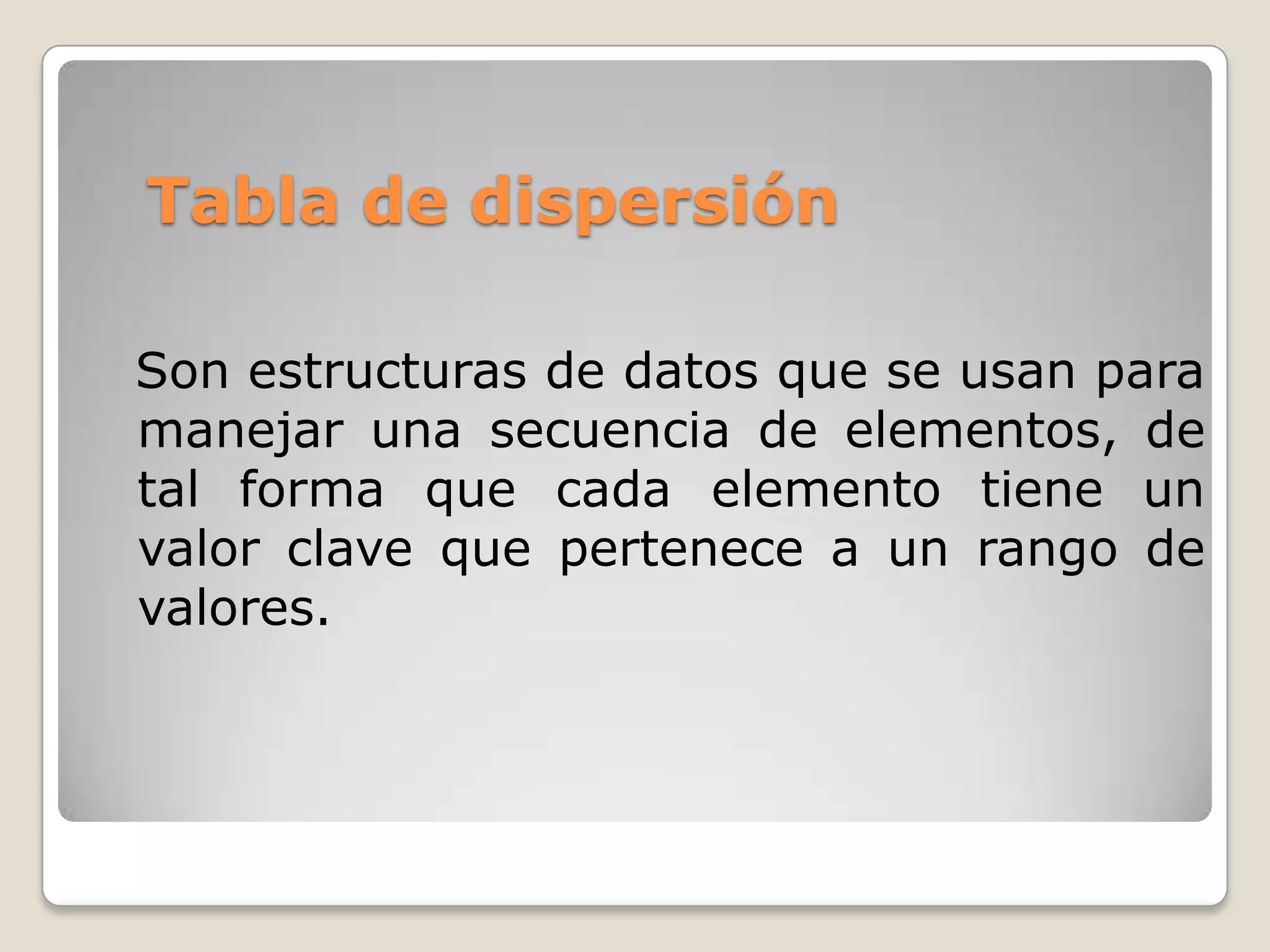 Tabla de dispersión

Son estructuras de datos que se usan para manejar una secuencia de elementos, de tal forma que cada elemento tiene un valor clave que pertenece a un rango de valores.